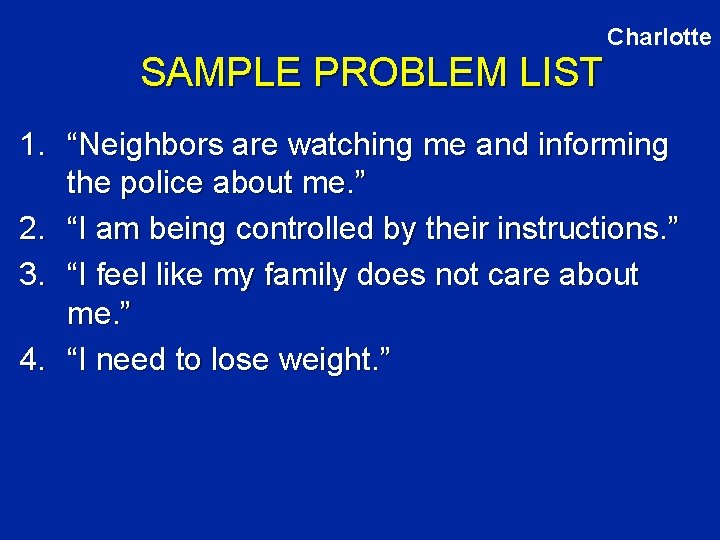 Charlotte

SAMPLE PROBLEM LIST

1. “Neighbors are watching me and informing the police about me.”
2. “I am being controlled by their instructions.”
3. “I feel like my family does not care about me.”
4. “I need to lose weight.”